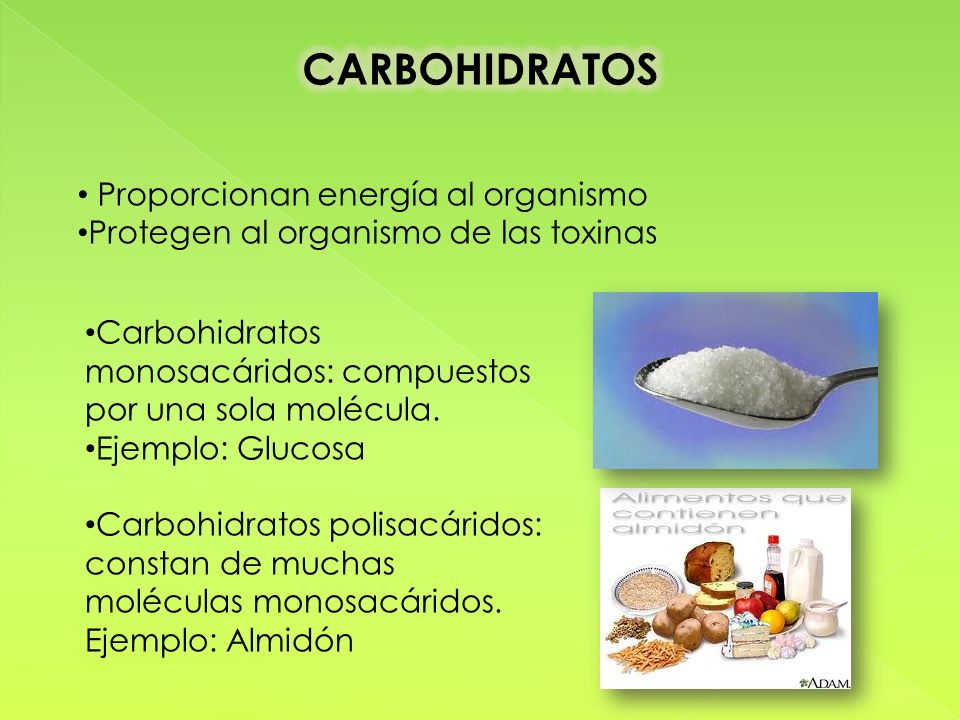 CARBOHIDRATOS

• Proporcionan energía al organismo
•Protegen al organismo de las toxinas

•Carbohidratos monosacáridos: compuestos por una sola molécula.
•Ejemplo: Glucosa

•Carbohidratos polisacáridos: constan de muchas moléculas monosacáridos. Ejemplo: Almidón

Alimentos que contienen almidón

ADAM.